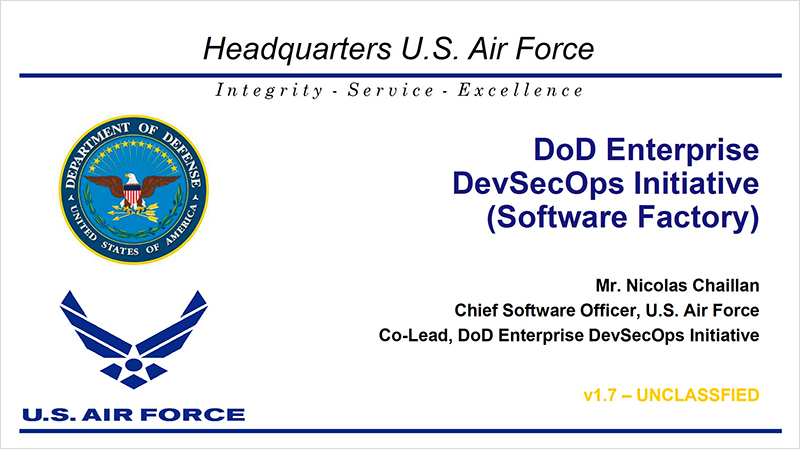 Headquarters U.S. Air Force

Integrity - Service - Excellence

DEPARTMENT OF DEFENSE
UNITED STATES OF AMERICA

DoD Enterprise DevSecOps Initiative (Software Factory)

Mr. Nicolas Chaillan
Chief Software Officer, U.S. Air Force
Co-Lead, DoD Enterprise DevSecOps Initiative

U.S. AIR FORCE

v1.7 – UNCLASSFIED